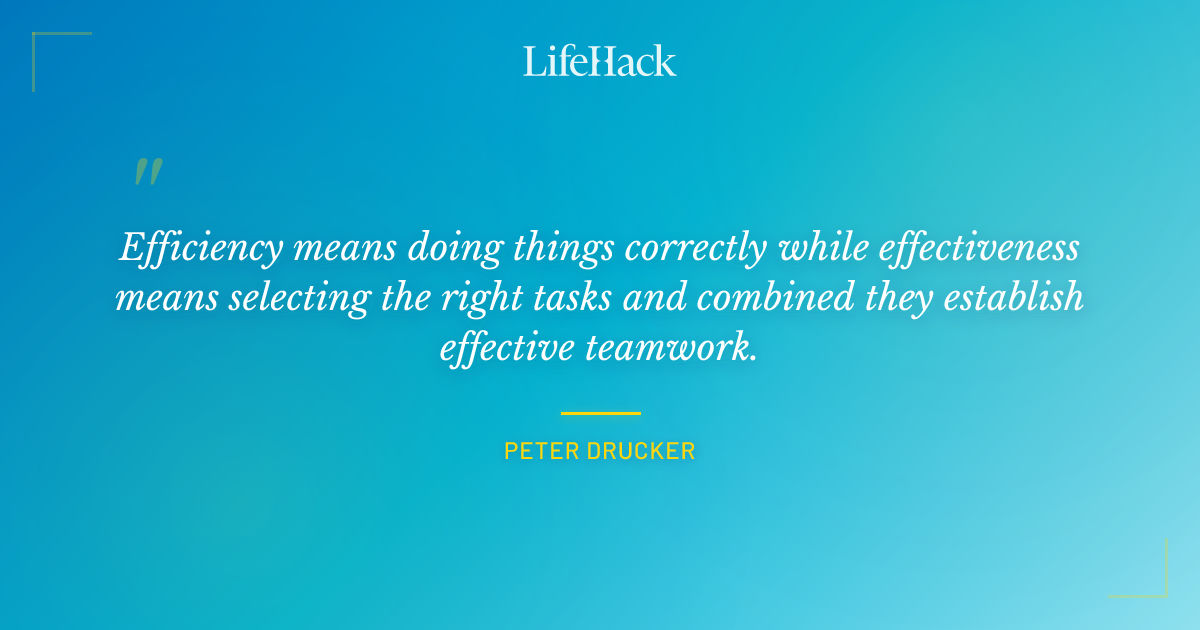 LifeHack

"

Efficiency means doing things correctly while effectiveness means selecting the right tasks and combined they establish effective teamwork.

PETER DRUCKER